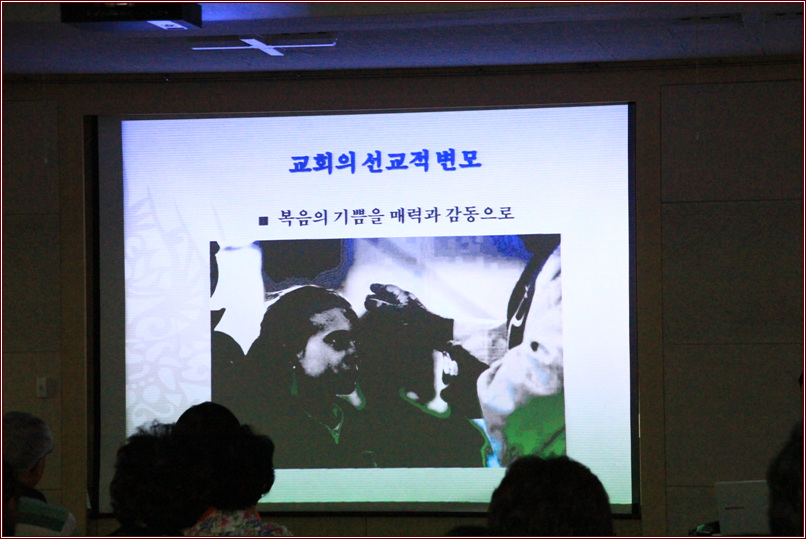 교회의 선교적 변모

■ 복음의 기쁨을 매력과 감동으로